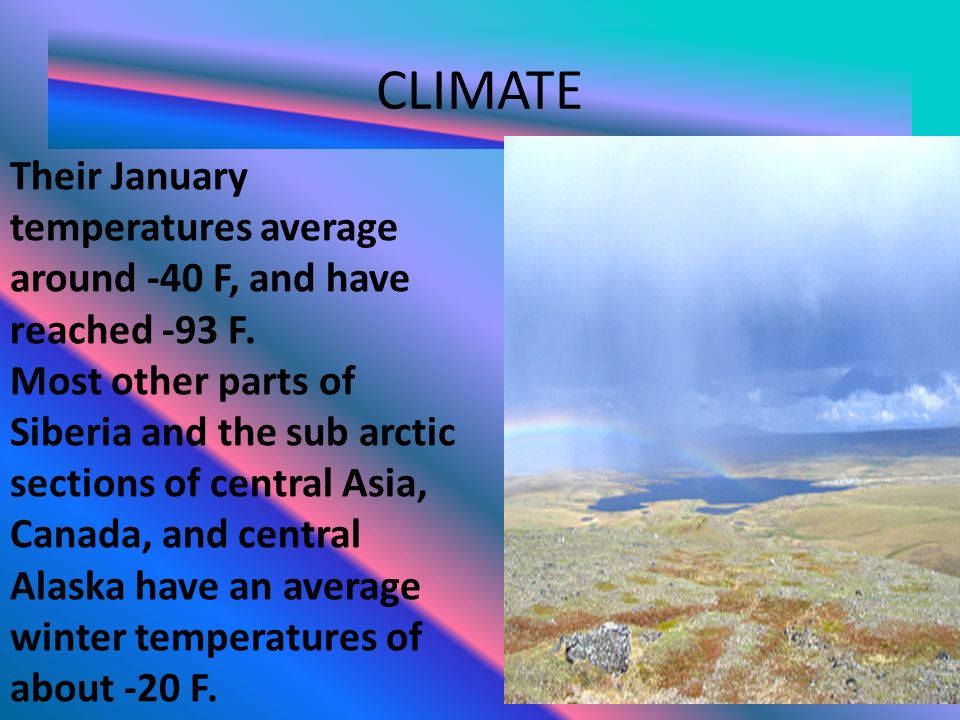 CLIMATE

Their January temperatures average around -40 F, and have reached -93 F.
Most other parts of Siberia and the sub arctic sections of central Asia, Canada, and central Alaska have an average winter temperatures of about -20 F.